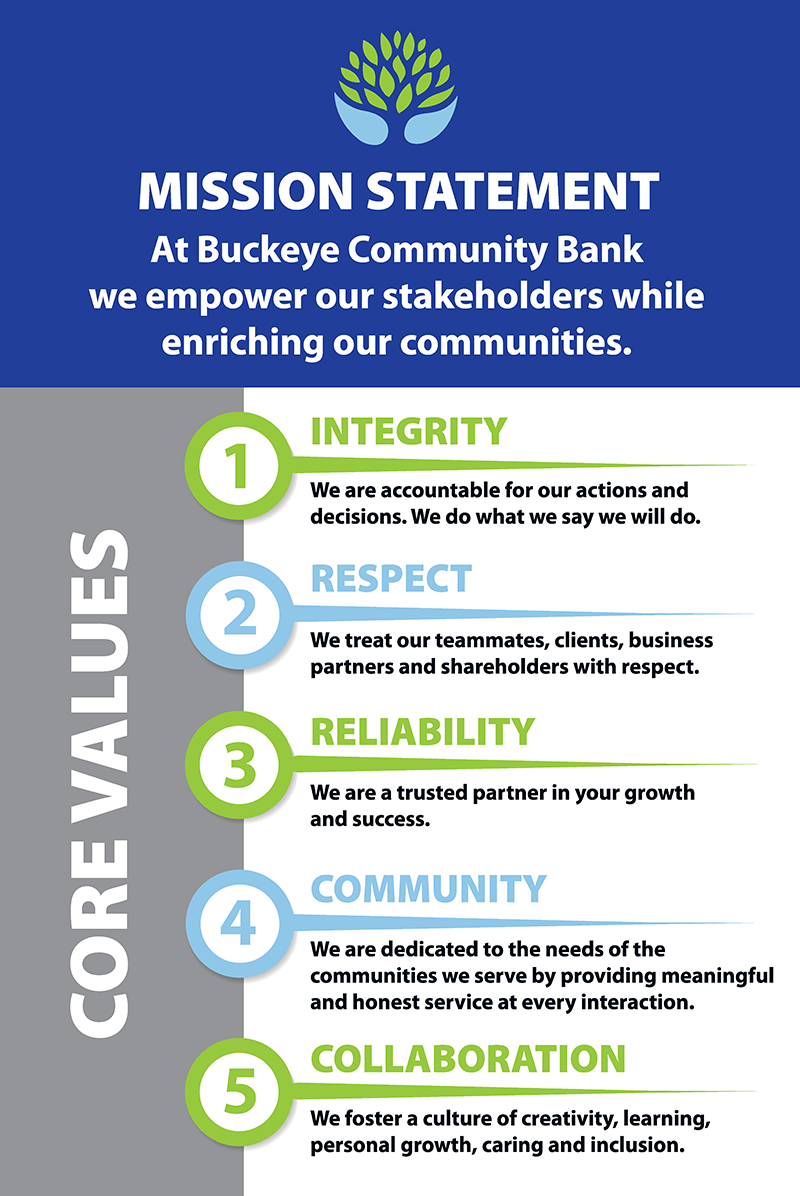 MISSION STATEMENT

At Buckeye Community Bank we empower our stakeholders while enriching our communities.

CORE VALUES

1 INTEGRITY

We are accountable for our actions and decisions. We do what we say we will do.

2 RESPECT

We treat our teammates, clients, business partners and shareholders with respect.

3 RELIABILITY

We are a trusted partner in your growth and success.

4 COMMUNITY

We are dedicated to the needs of the communities we serve by providing meaningful and honest service at every interaction.

5 COLLABORATION

We foster a culture of creativity, learning, personal growth, caring and inclusion.